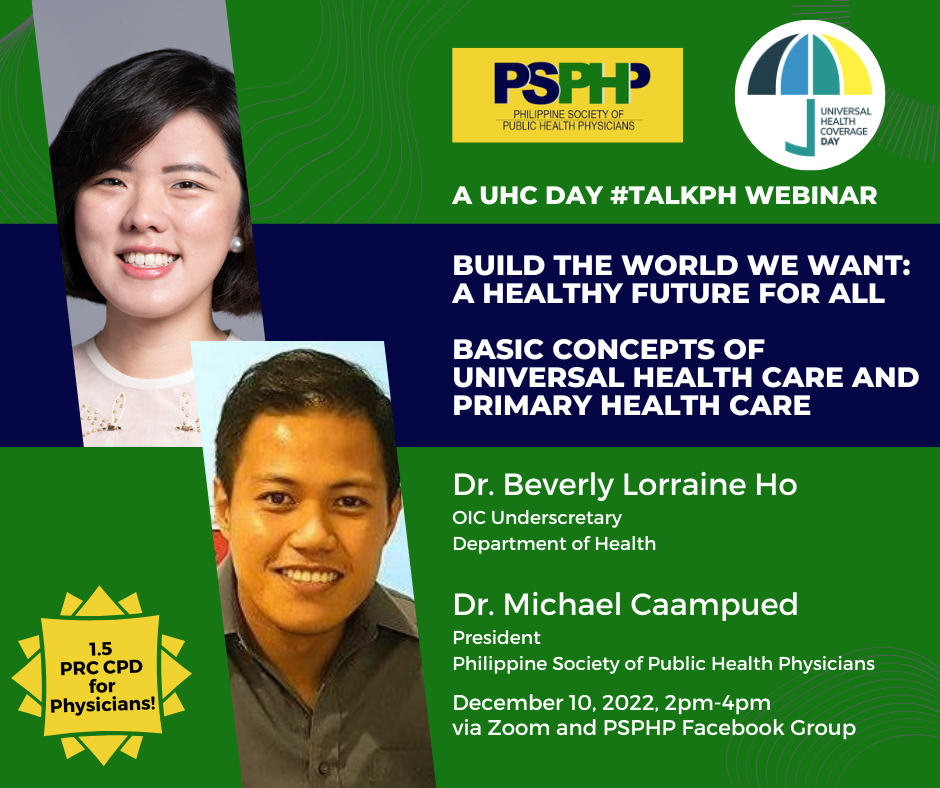 PSPHP
PHILIPPINE SOCIETY OF PUBLIC HEALTH PHYSICIANS

UNIVERSAL HEALTH COVERAGE DAY

A UHC DAY #TALKPH WEBINAR

BUILD THE WORLD WE WANT: A HEALTHY FUTURE FOR ALL

BASIC CONCEPTS OF UNIVERSAL HEALTH CARE AND PRIMARY HEALTH CARE

Dr. Beverly Lorraine Ho
OIC Underscretary
Department of Health

Dr. Michael Caampued
President
Philippine Society of Public Health Physicians

December 10, 2022, 2pm-4pm
via Zoom and PSPHP Facebook Group

1.5 PRC CPD for Physicians!